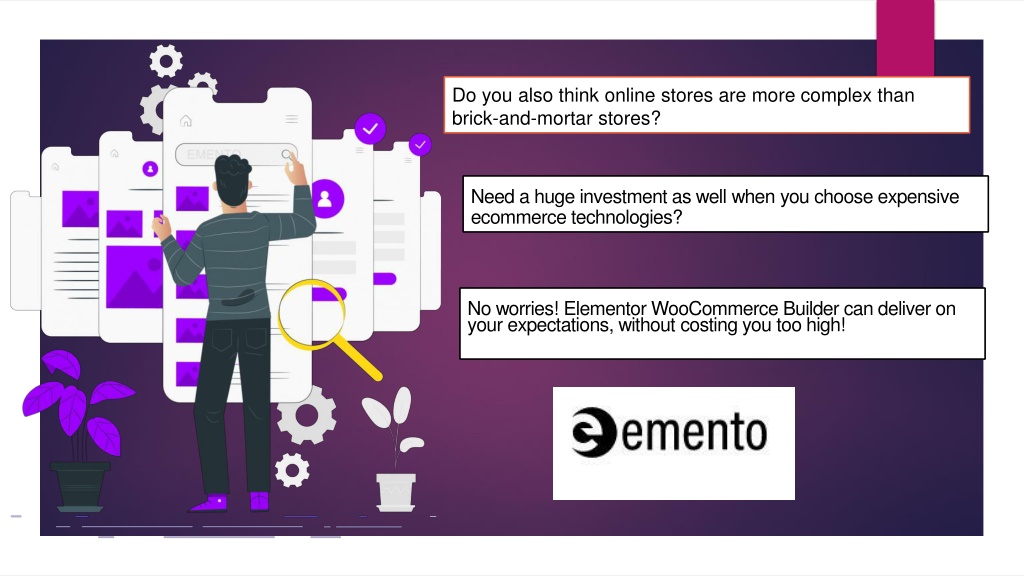 EMENTO

Do you also think online stores are more complex than brick-and-mortar stores?

Need a huge investment as well when you choose expensive ecommerce technologies?

No worries! Elementor WooCommerce Builder can deliver on your expectations, without costing you too high!

emento